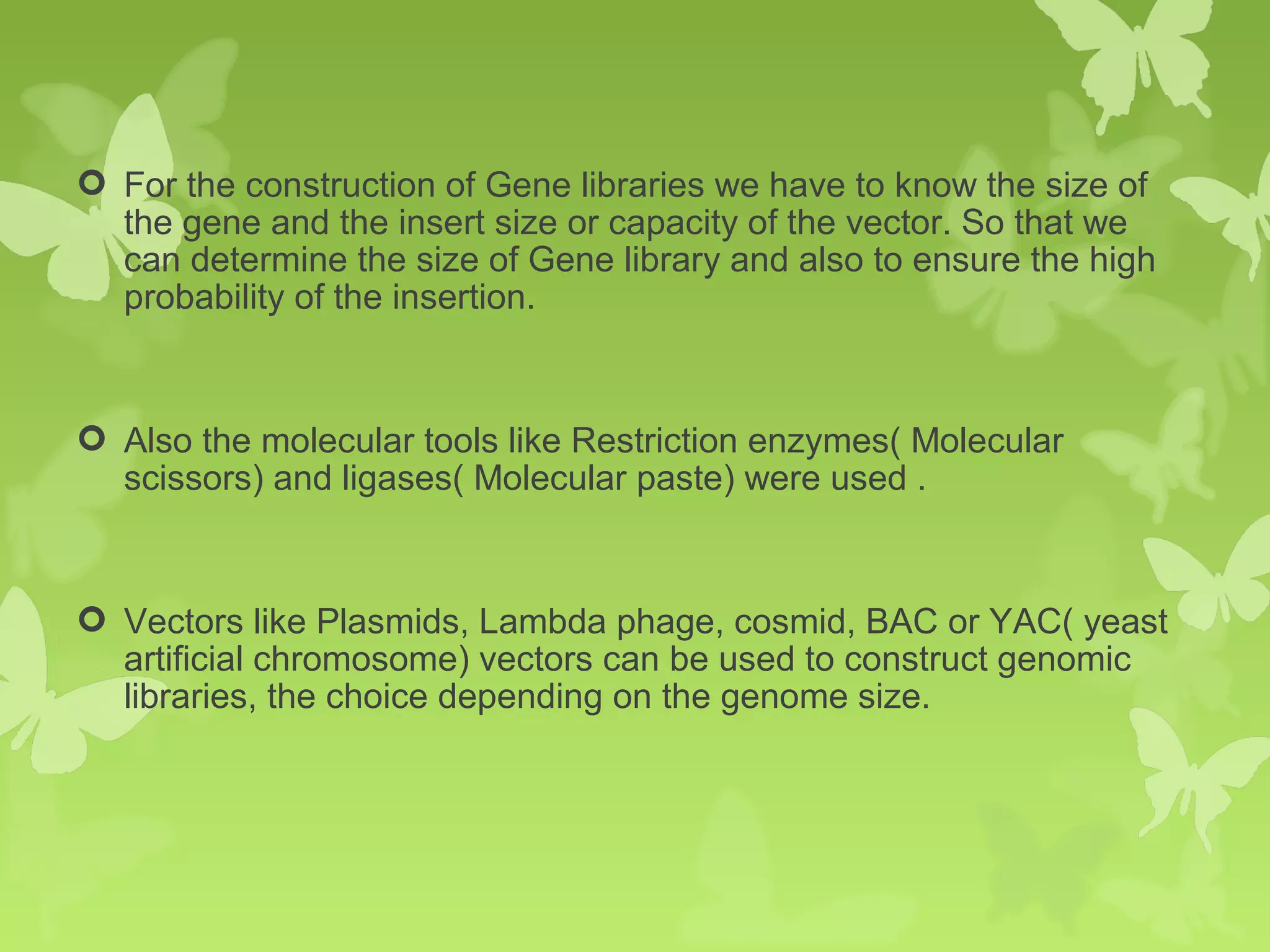 For the construction of Gene libraries we have to know the size of the gene and the insert size or capacity of the vector. So that we can determine the size of Gene library and also to ensure the high probability of the insertion.

Also the molecular tools like Restriction enzymes( Molecular scissors) and ligases( Molecular paste) were used .

Vectors like Plasmids, Lambda phage, cosmid, BAC or YAC( yeast artificial chromosome) vectors can be used to construct genomic libraries, the choice depending on the genome size.